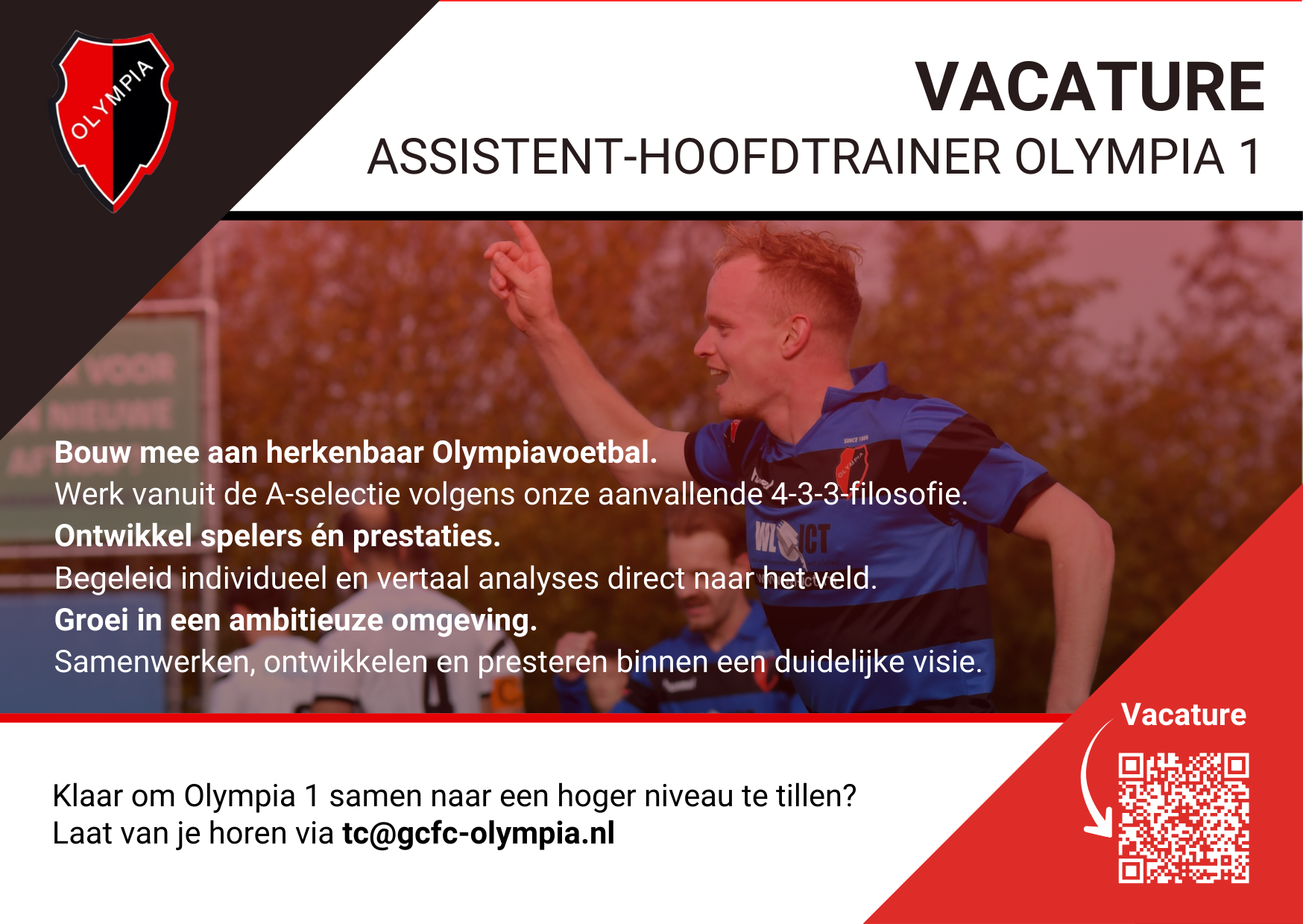 OLYMPIA

VACATURE
ASSISTENT-HOOFDTRAINER OLYMPIA 1

Bouw mee aan herkenbaar Olympiavoetbal.
Werk vanuit de A-selectie volgens onze aanvallende 4-3-3-filosofie.
Ontwikkel spelers én prestaties.
Begeleid individueel en vertaal analyses direct naar het veld.
Groei in een ambitieuze omgeving.
Samenwerken, ontwikkelen en presteren binnen een duidelijke visie.

Vacature

Klaar om Olympia 1 samen naar een hoger niveau te tillen?
Laat van je horen via tc@gcfc-olympia.nl